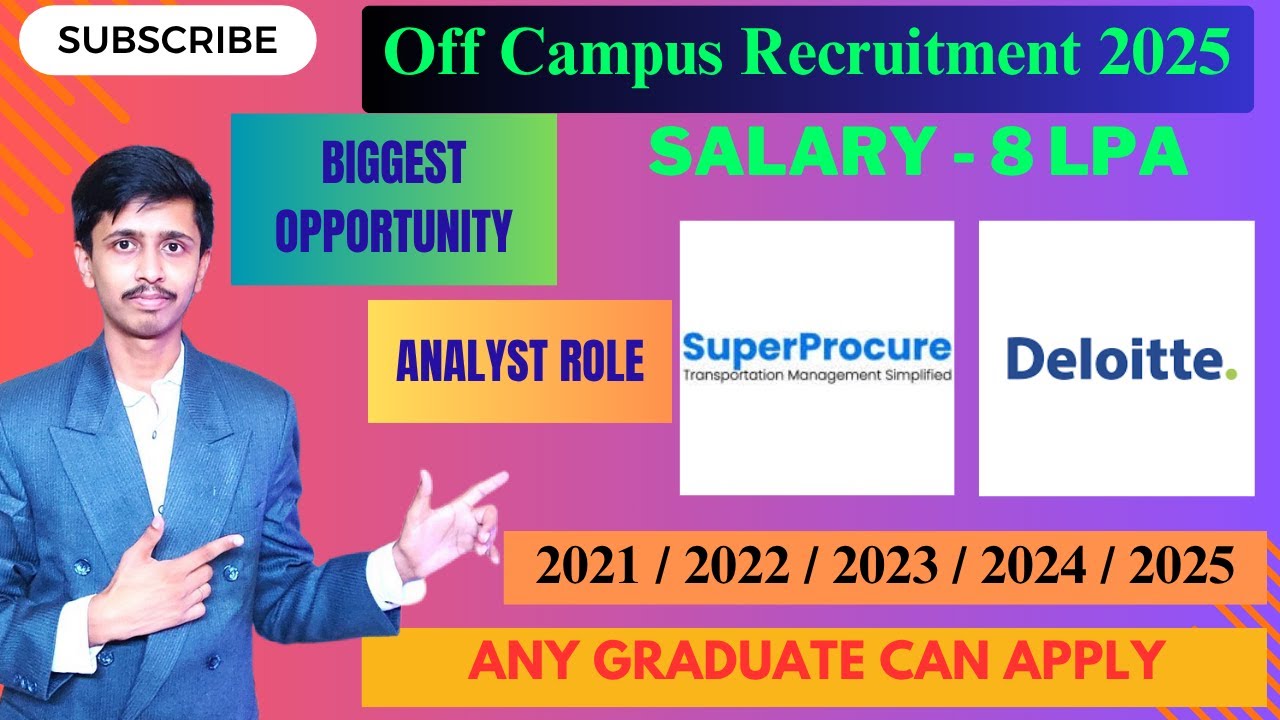 SUBSCRIBE

Off Campus Recruitment 2025

BIGGEST OPPORTUNITY

SALARY - 8 LPA

ANALYST ROLE

SuperProcure
Transportation Management Simplified

Deloitte.

2021 / 2022 / 2023 / 2024 / 2025

ANY GRADUATE CAN APPLY